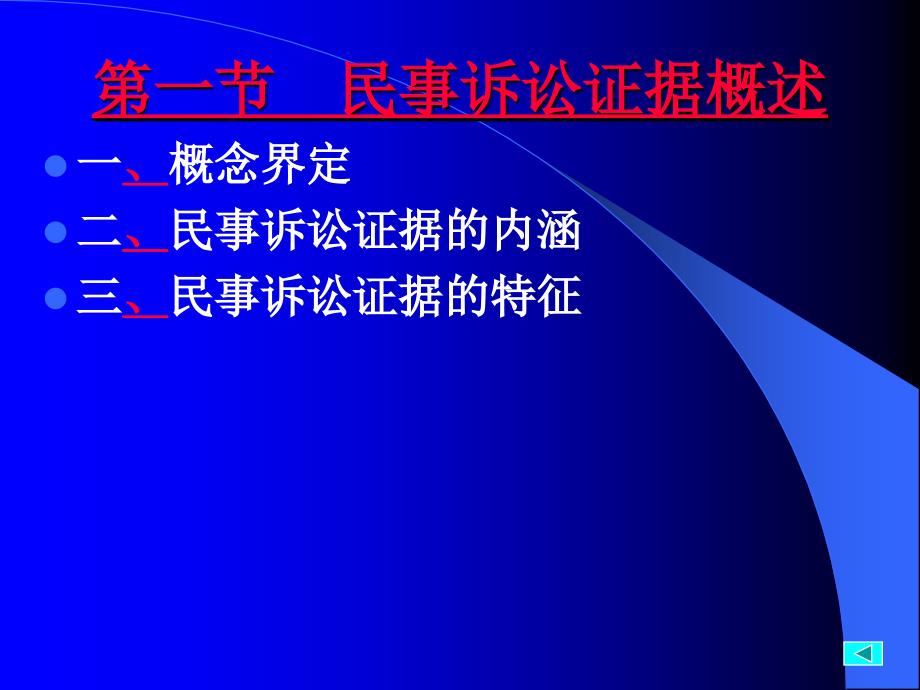 第一节　民事诉讼证据概述

一、概念界定

二、民事诉讼证据的内涵

三、民事诉讼证据的特征